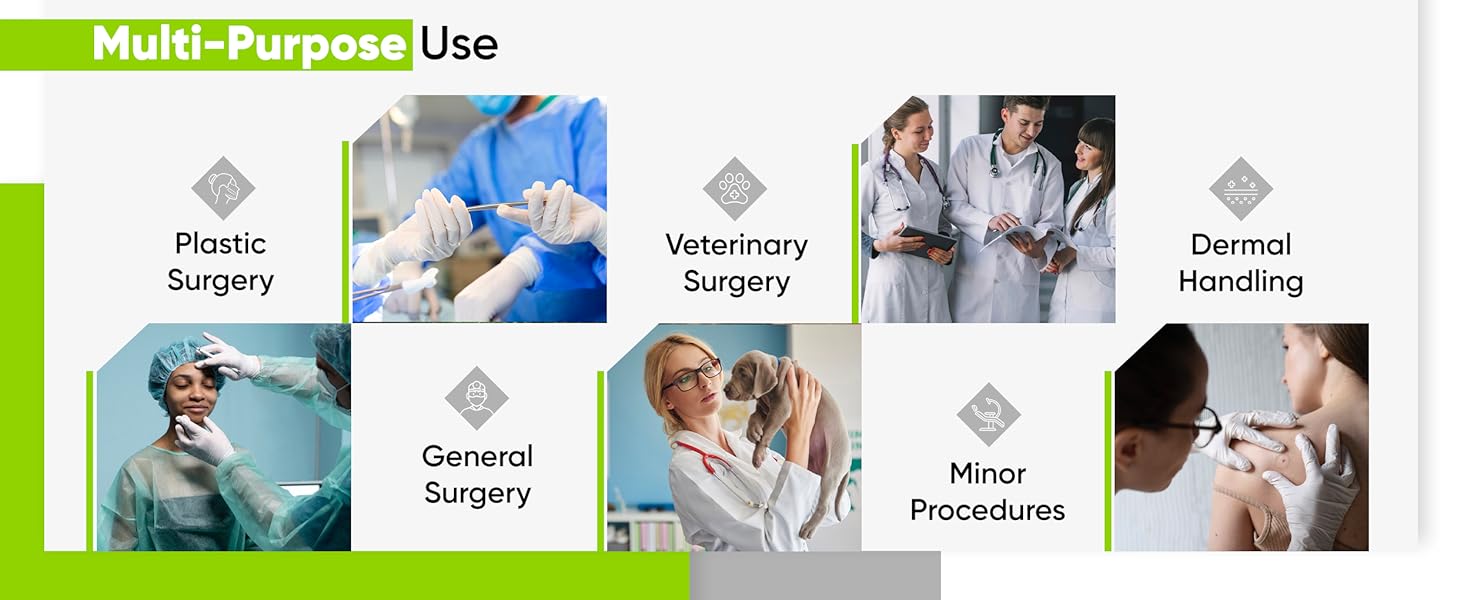 Multi-Purpose Use

Plastic Surgery

Veterinary Surgery

Dermal Handling

General Surgery

Minor Procedures